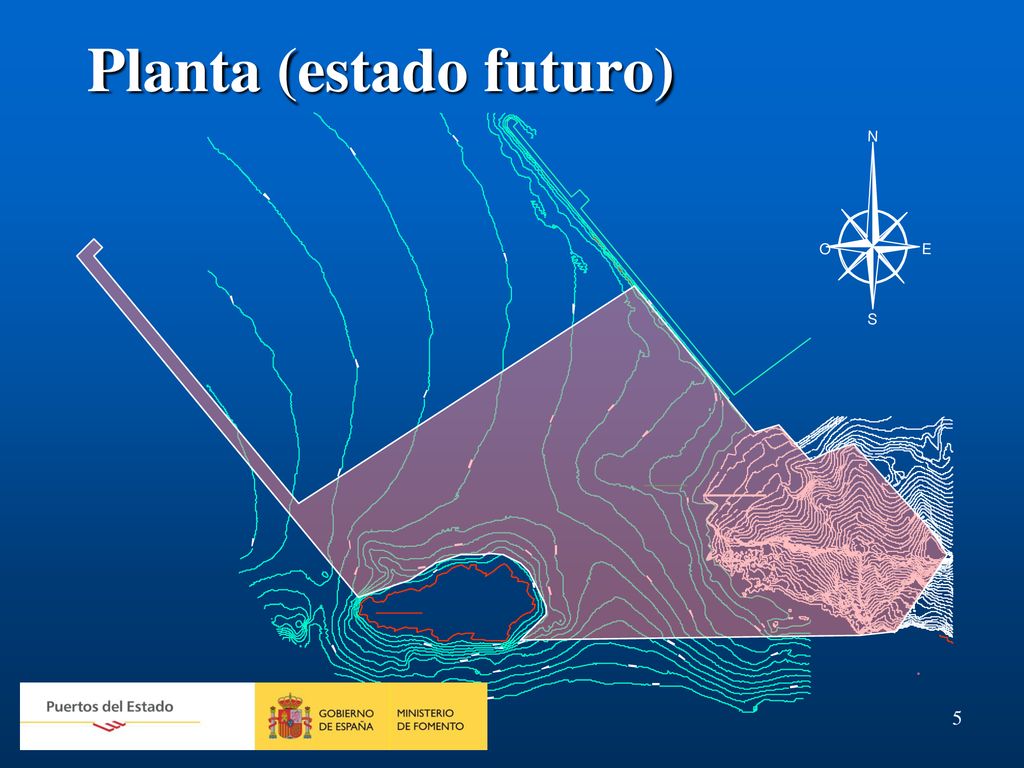 Planta (estado futuro)

N
O
E
S

Puertos del Estado

GOBIERNO DE ESPAÑA

MINISTERIO DE FOMENTO

5